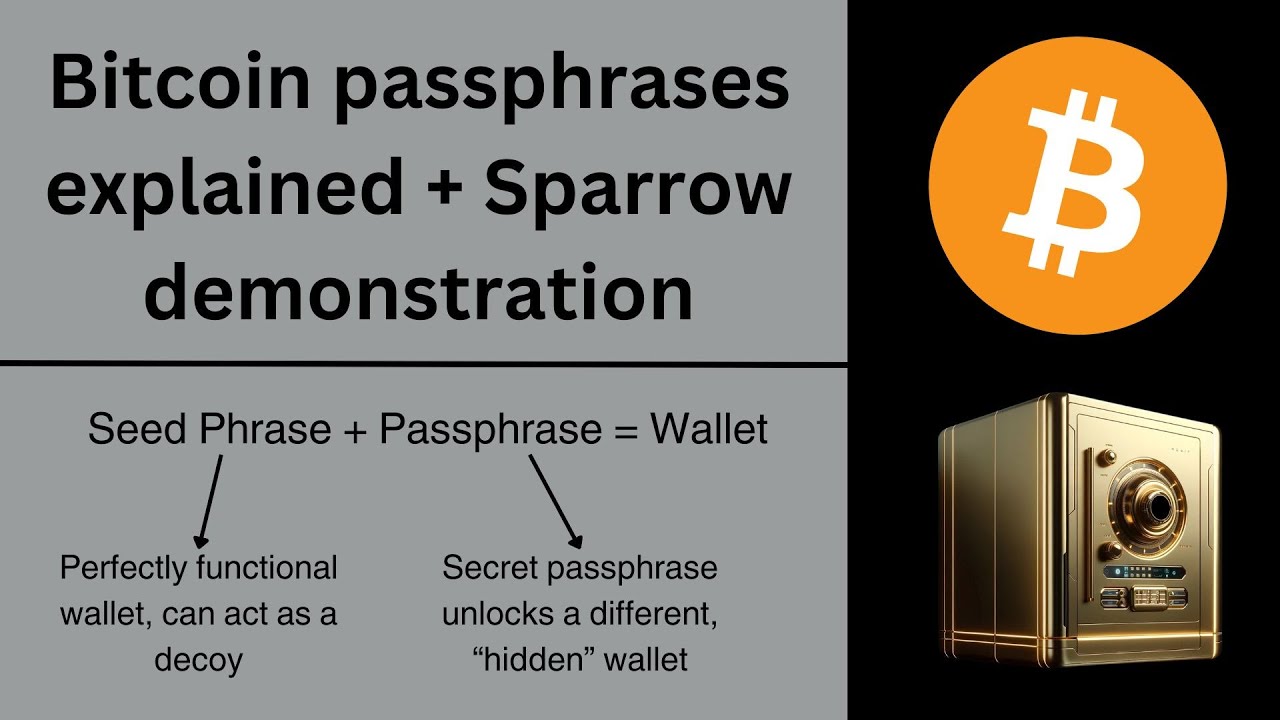 Bitcoin passphrases explained + Sparrow demonstration

Seed Phrase + Passphrase = Wallet

Perfectly functional wallet, can act as a decoy

Secret passphrase unlocks a different, “hidden” wallet